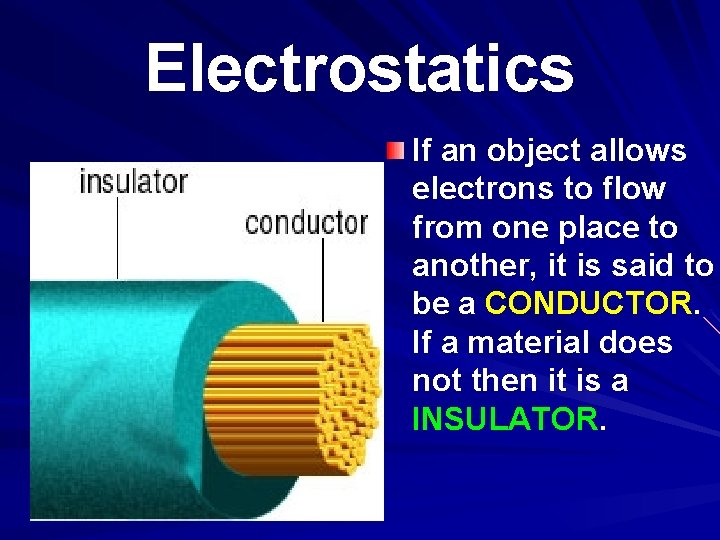 Electrostatics

insulator

conductor

If an object allows electrons to flow from one place to another, it is said to be a CONDUCTOR. If a material does not then it is a INSULATOR.